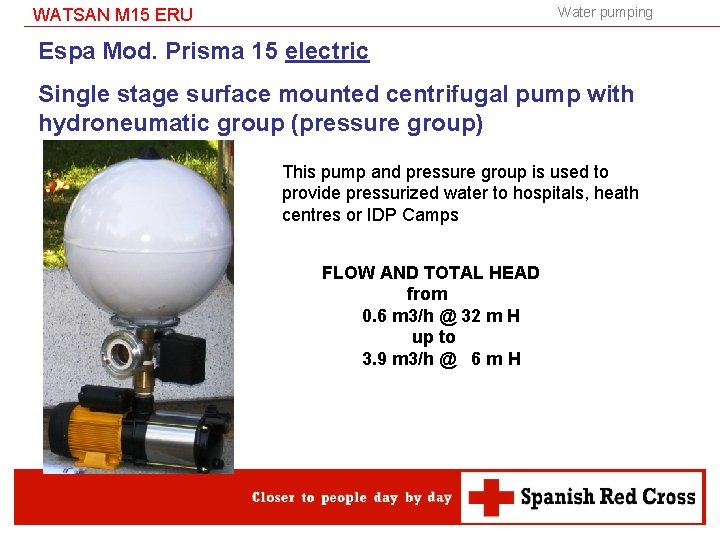 WATSAN M15 ERU

Water pumping

Espa Mod. Prisma 15 electric

Single stage surface mounted centrifugal pump with hydroneumatic group (pressure group)

This pump and pressure group is used to provide pressurized water to hospitals, heath centres or IDP Camps

FLOW AND TOTAL HEAD
from
0.6 m3/h @ 32 m H
up to
3.9 m3/h @ 6 m H

Closer to people day by day

Spanish Red Cross